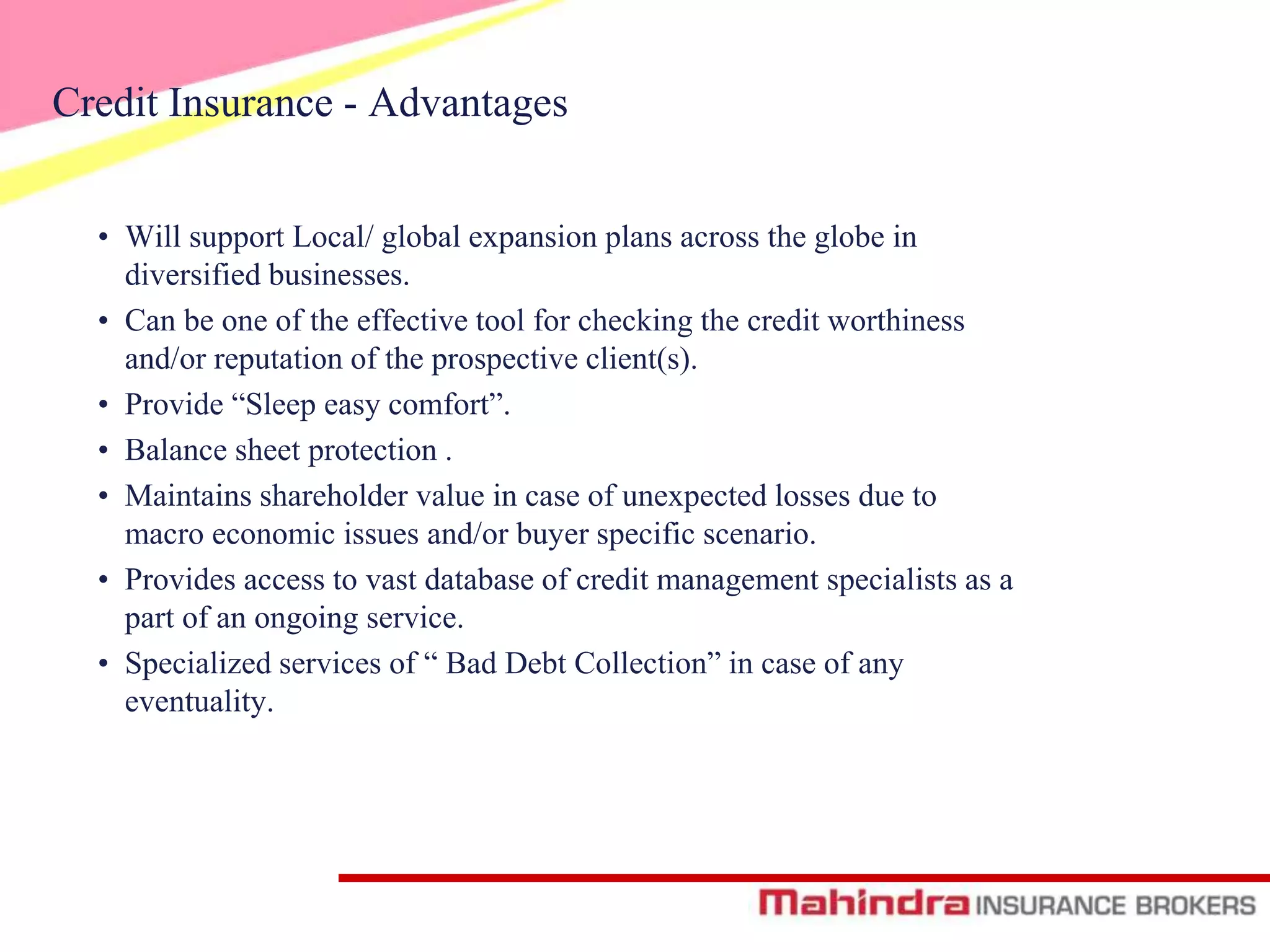 Credit Insurance - Advantages

• Will support Local/ global expansion plans across the globe in diversified businesses.
• Can be one of the effective tool for checking the credit worthiness and/or reputation of the prospective client(s).
• Provide “Sleep easy comfort”.
• Balance sheet protection .
• Maintains shareholder value in case of unexpected losses due to macro economic issues and/or buyer specific scenario.
• Provides access to vast database of credit management specialists as a part of an ongoing service.
• Specialized services of “ Bad Debt Collection” in case of any eventuality.

Mahindra INSURANCE BROKERS